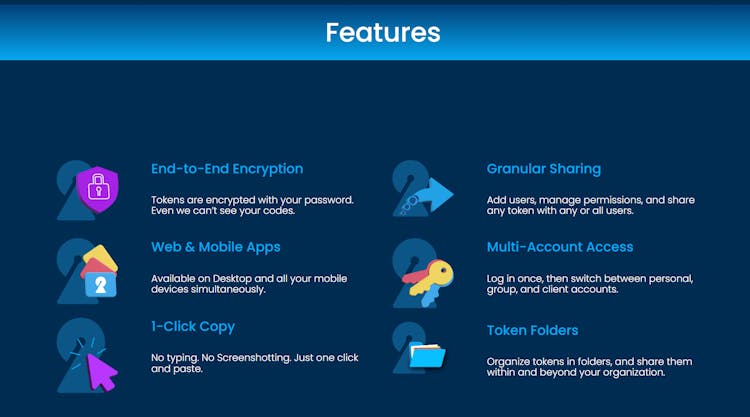 Features

End-to-End Encryption

Tokens are encrypted with your password. Even we can't see your codes.

Web & Mobile Apps

Available on Desktop and all your mobile devices simultaneously.

1-Click Copy

No typing. No Screenshotting. Just one click and paste.

Granular Sharing

Add users, manage permissions, and share any token with any or all users.

Multi-Account Access

Log in once, then switch between personal, group, and client accounts.

Token Folders

Organize tokens in folders, and share them within and beyond your organization.